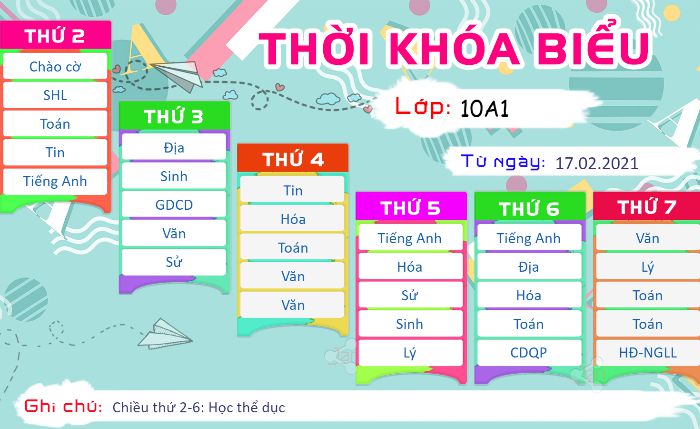 THỜI KHÓA BIỂU

Lớp: 10A1

Từ ngày: 17.02.2021

THỨ 2
Chào cờ
SHL
Toán
Tin
Tiếng Anh

THỨ 3
Địa
Sinh
GDCD
Văn
Sử

THỨ 4
Tin
Hóa
Toán
Văn
Văn

THỨ 5
Tiếng Anh
Hóa
Sử
Sinh
Lý

THỨ 6
Tiếng Anh
Địa
Hóa
Toán
CDQP

THỨ 7
Văn
Lý
Toán
Toán
HĐ-NGLL

Ghi chú: Chiều thứ 2-6: Học thể dục